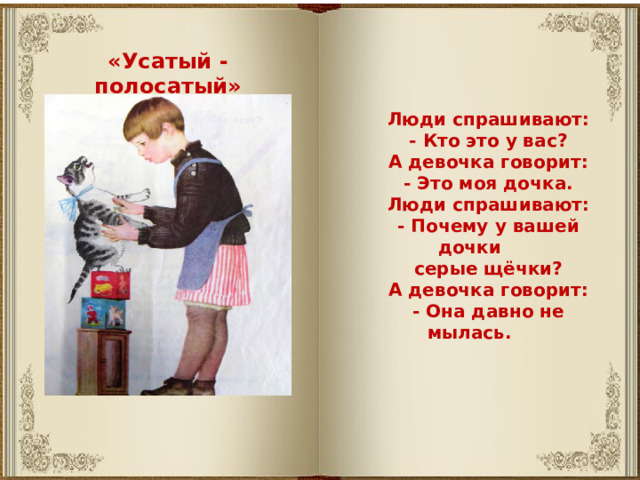 «Усатый - полосатый»

Люди спрашивают:
- Кто это у вас?
А девочка говорит:
- Это моя дочка.
Люди спрашивают:
- Почему у вашей дочки
серые щёчки?
А девочка говорит:
- Она давно не мылась.